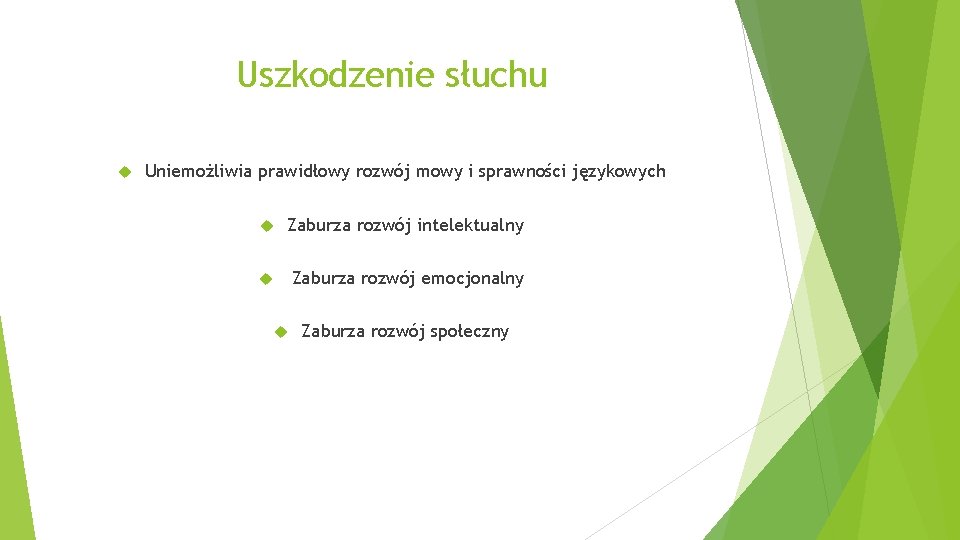 Uszkodzenie słuchu

Uniemożliwia prawidłowy rozwój mowy i sprawności językowych

Zaburza rozwój intelektualny

Zaburza rozwój emocjonalny

Zaburza rozwój społeczny